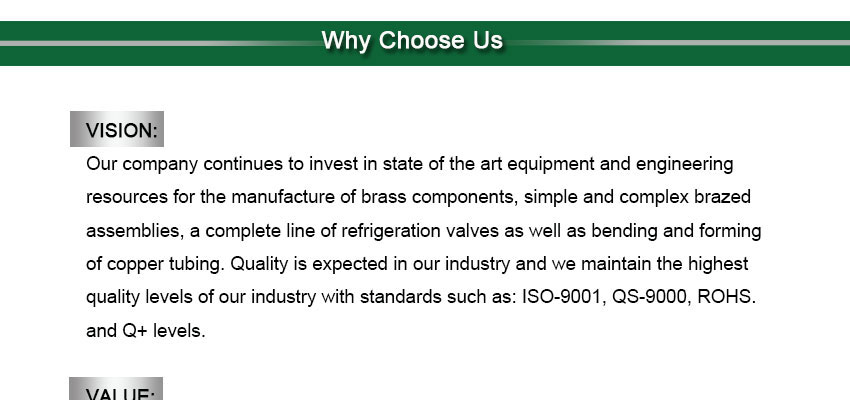 Why Choose Us

VISION:

Our company continues to invest in state of the art equipment and engineering resources for the manufacture of brass components, simple and complex brazed assemblies, a complete line of refrigeration valves as well as bending and forming of copper tubing. Quality is expected in our industry and we maintain the highest quality levels of our industry with standards such as: ISO-9001, QS-9000, ROHS. and Q+ levels.

VALUE: